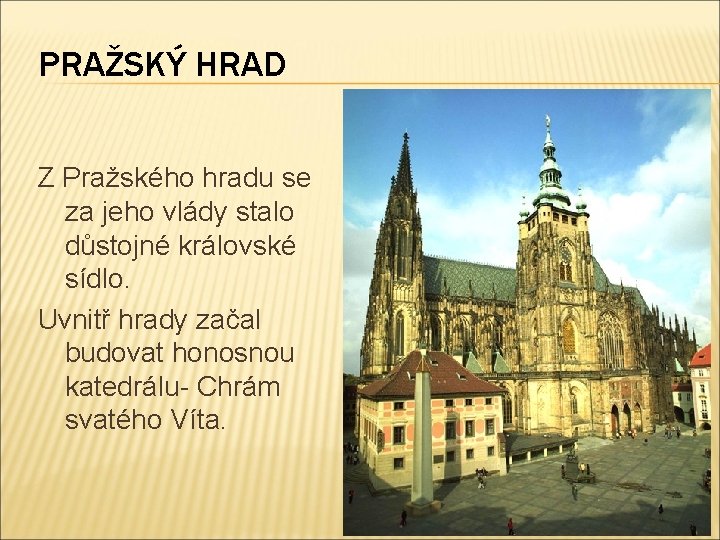 PRAŽSKÝ HRAD

Z Pražského hradu se za jeho vlády stalo důstojné královské sídlo.

Uvnitř hrady začal budovat honosnou katedrálu- Chrám svatého Víta.